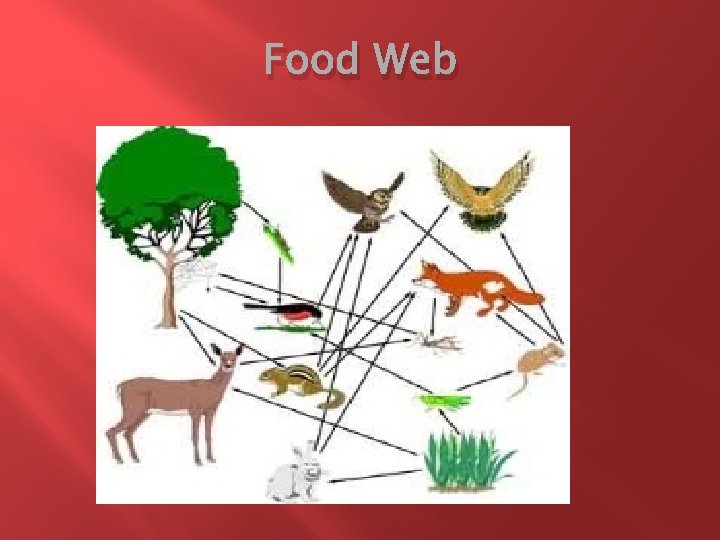 Food Web